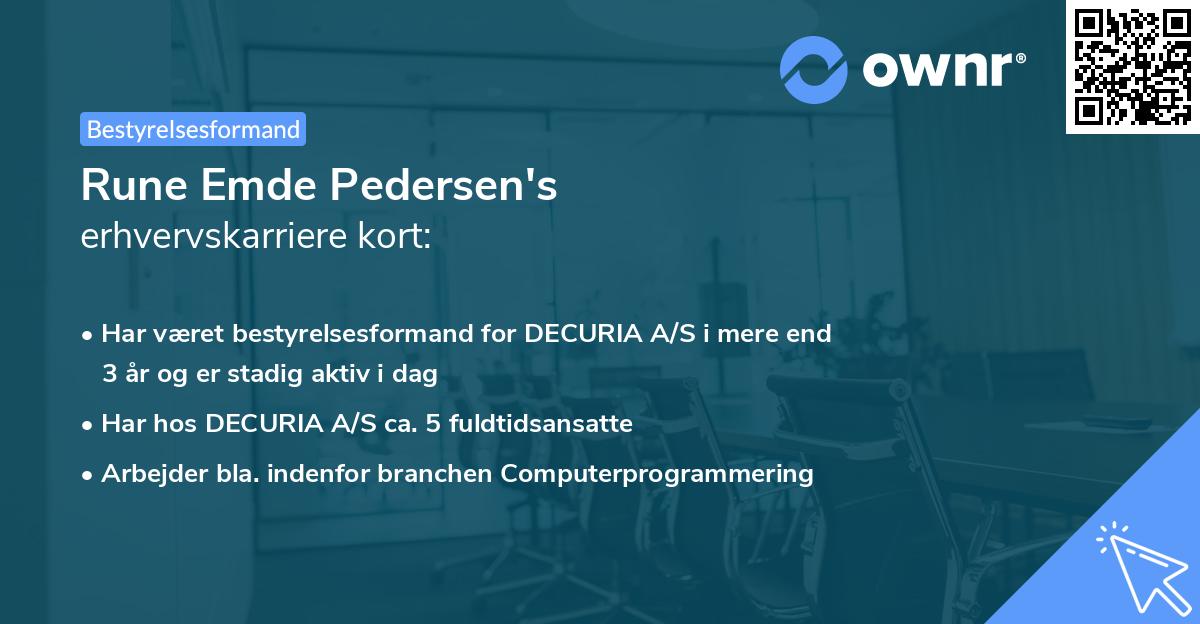 ownr®

Bestyrelsesformand

Rune Emde Pedersen's
erhvervskarriere kort:

• Har været bestyrelsesformand for DECURIA A/S i mere end 3 år og er stadig aktiv i dag
• Har hos DECURIA A/S ca. 5 fuldtidsansatte
• Arbejder bla. indenfor branchen Computerprogrammering